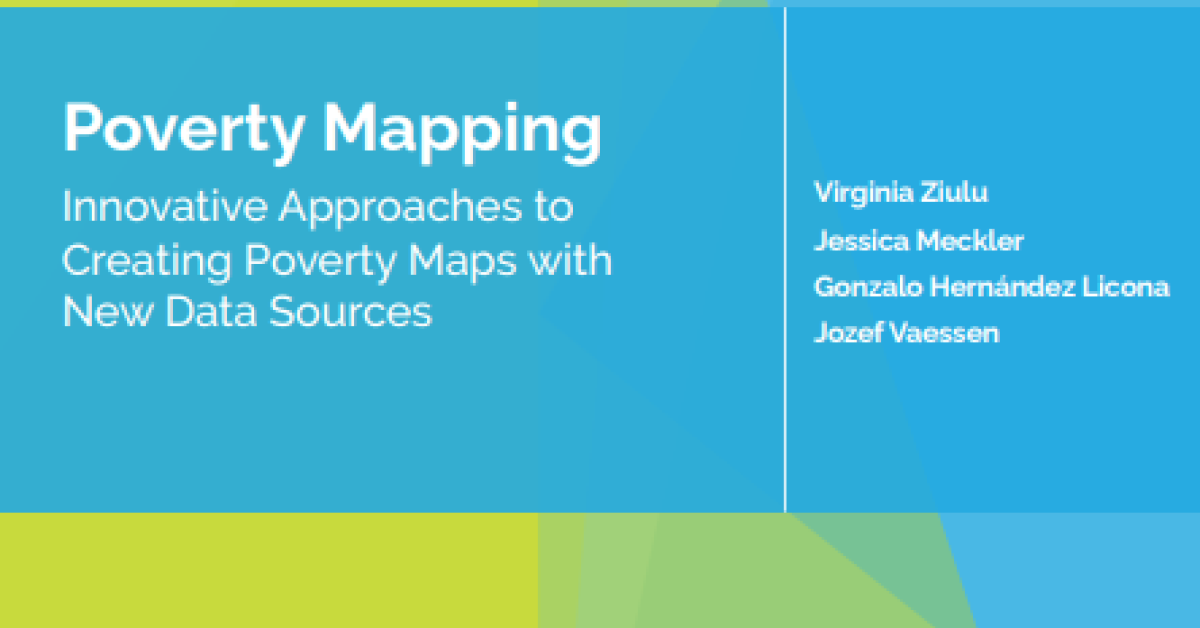 Poverty Mapping
Innovative Approaches to Creating Poverty Maps with New Data Sources

Virginia Ziulu
Jessica Meckler
Gonzalo Hernández Licona
Jozef Vaessen